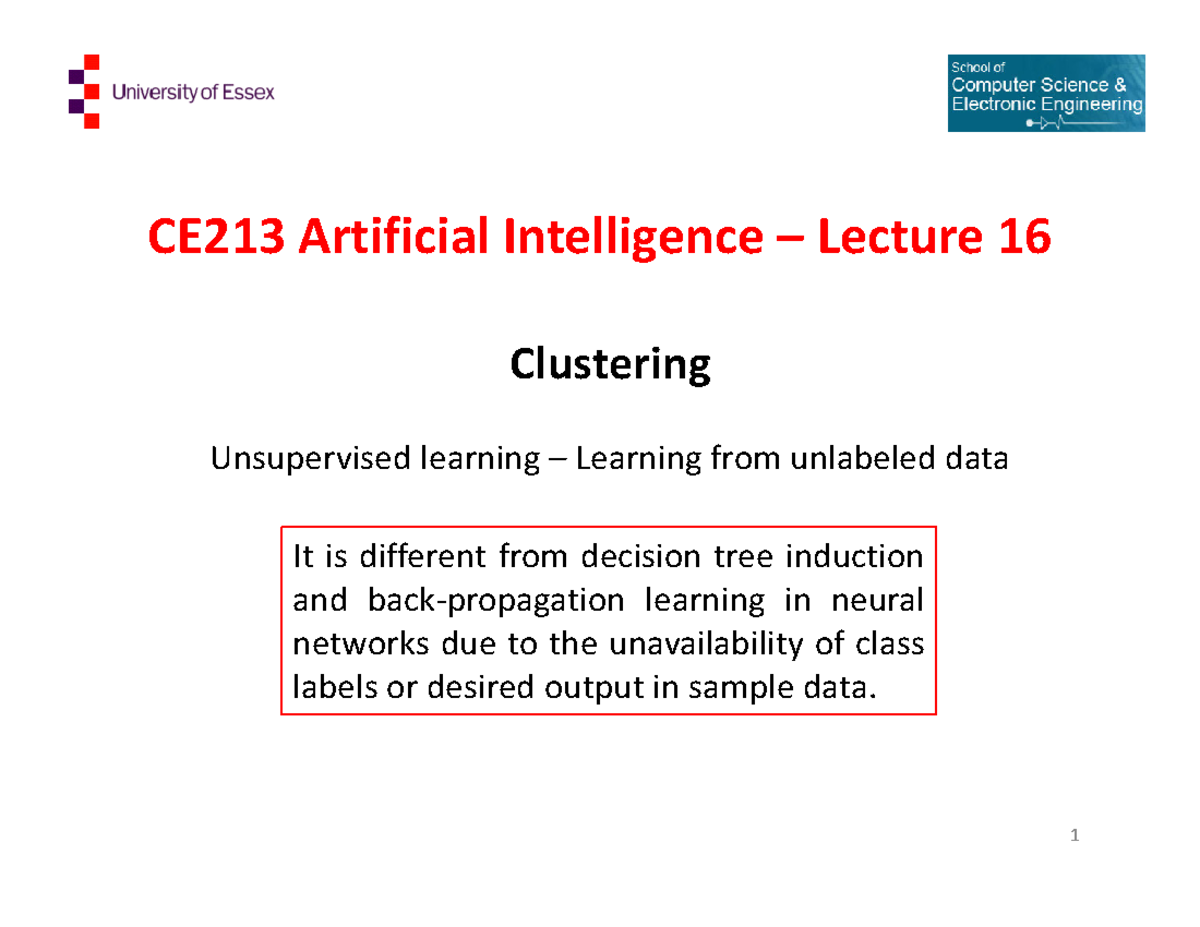 University of Essex

School of
Computer Science &
Electronic Engineering

CE213 Artificial Intelligence – Lecture 16

Clustering

Unsupervised learning – Learning from unlabeled data

It is different from decision tree induction and back-propagation learning in neural networks due to the unavailability of class labels or desired output in sample data.

1